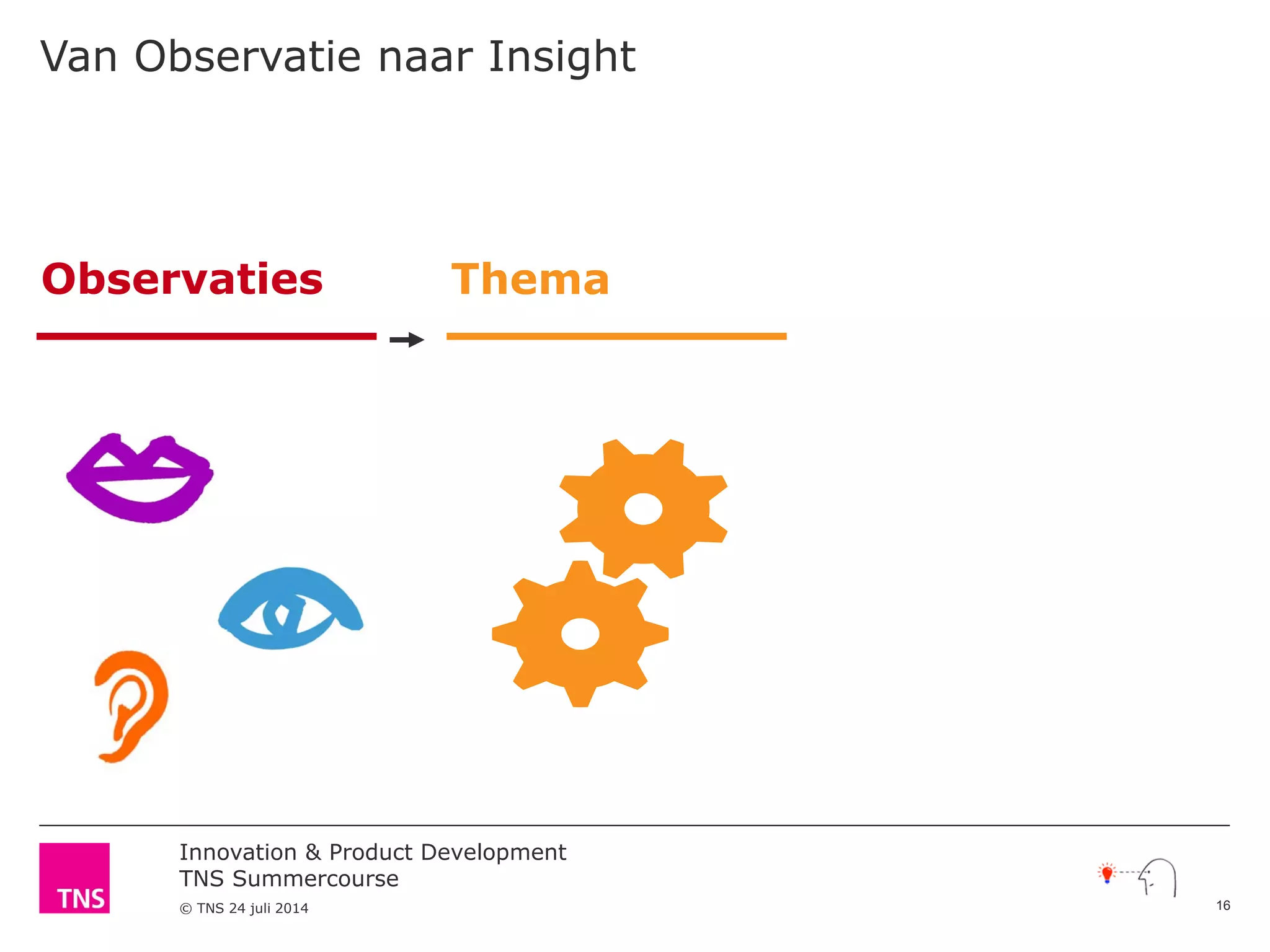 Van Observatie naar Insight

Observaties

Thema

TNS

Innovation & Product Development
TNS Summercourse

© TNS 24 juli 2014

16